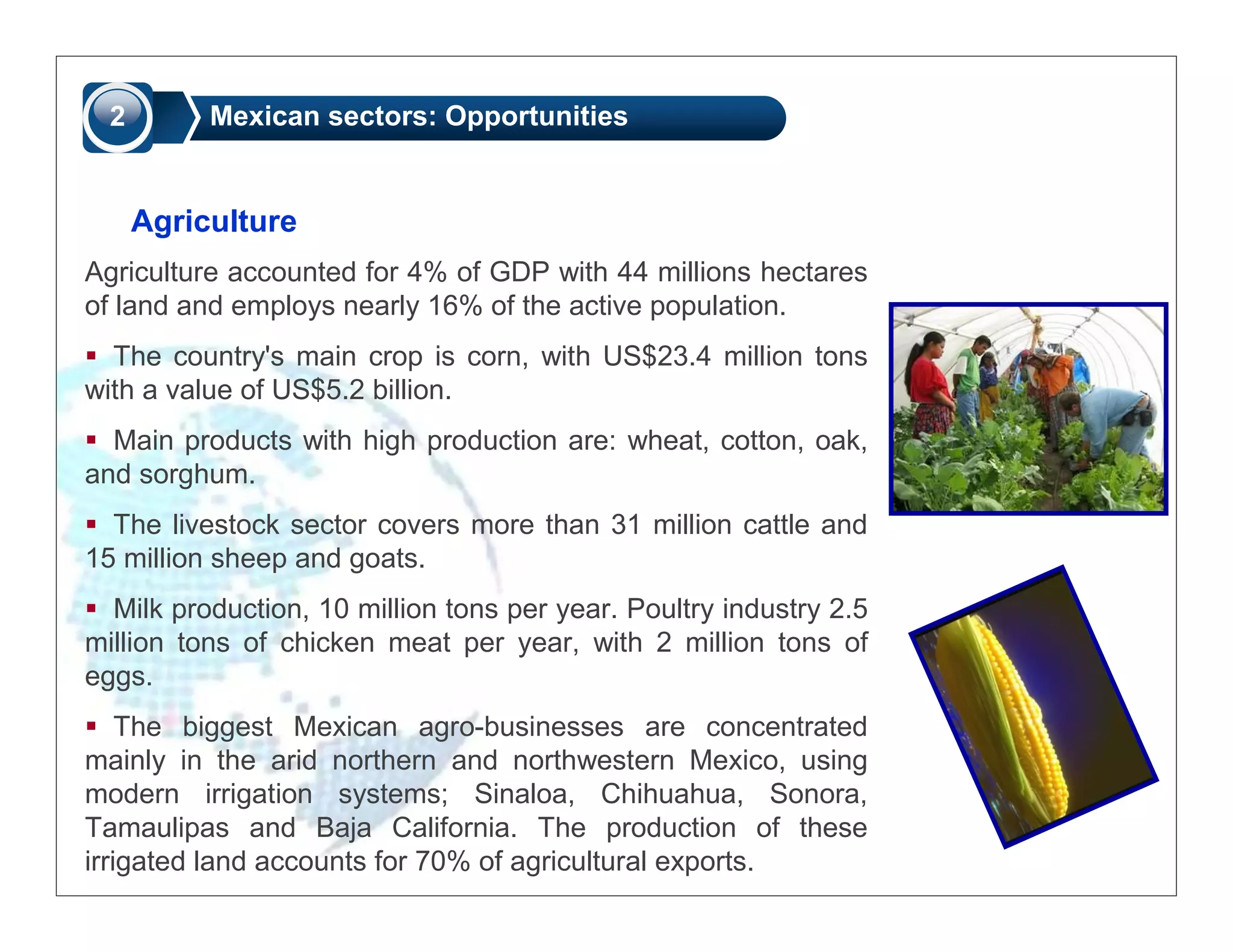 2 Mexican sectors: Opportunities

Agriculture

Agriculture accounted for 4% of GDP with 44 millions hectares of land and employs nearly 16% of the active population.

▪ The country's main crop is corn, with US$23.4 million tons with a value of US$5.2 billion.

▪ Main products with high production are: wheat, cotton, oak, and sorghum.

▪ The livestock sector covers more than 31 million cattle and 15 million sheep and goats.

▪ Milk production, 10 million tons per year. Poultry industry 2.5 million tons of chicken meat per year, with 2 million tons of eggs.

▪ The biggest Mexican agro-businesses are concentrated mainly in the arid northern and northwestern Mexico, using modern irrigation systems; Sinaloa, Chihuahua, Sonora, Tamaulipas and Baja California. The production of these irrigated land accounts for 70% of agricultural exports.